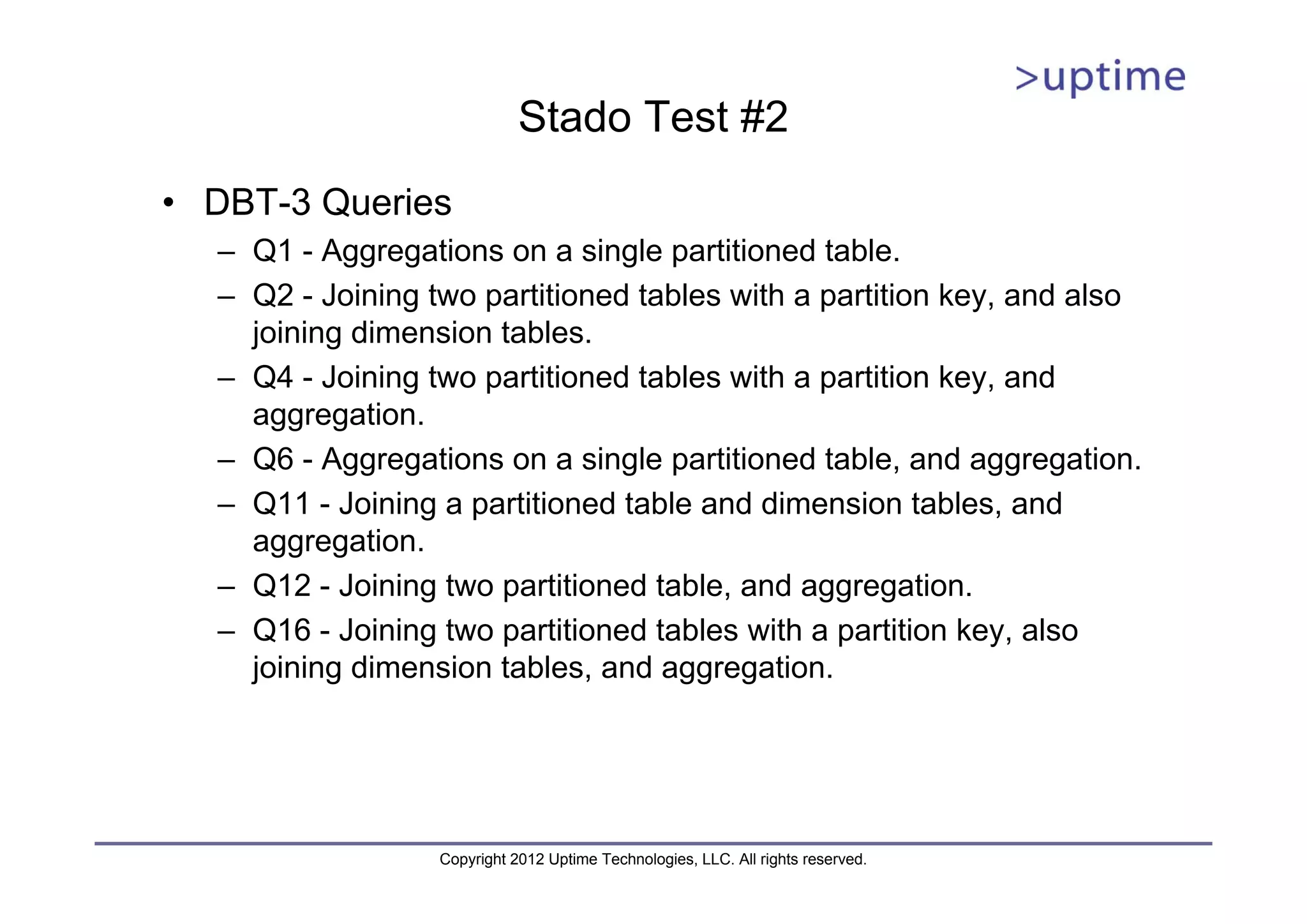 >uptime

Stado Test #2

• DBT-3 Queries
– Q1 - Aggregations on a single partitioned table.
– Q2 - Joining two partitioned tables with a partition key, and also joining dimension tables.
– Q4 - Joining two partitioned tables with a partition key, and aggregation.
– Q6 - Aggregations on a single partitioned table, and aggregation.
– Q11 - Joining a partitioned table and dimension tables, and aggregation.
– Q12 - Joining two partitioned table, and aggregation.
– Q16 - Joining two partitioned tables with a partition key, also joining dimension tables, and aggregation.

Copyright 2012 Uptime Technologies, LLC. All rights reserved.